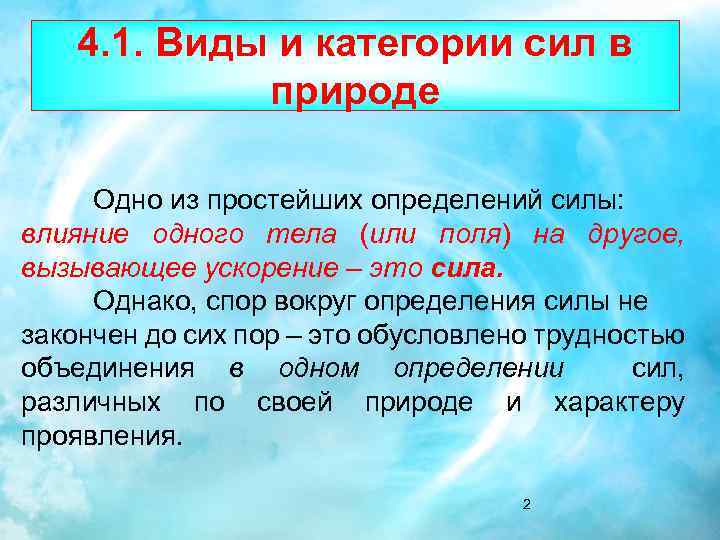 4.1. Виды и категории сил в природе

Одно из простейших определений силы: влияние одного тела (или поля) на другое, вызывающее ускорение – это сила.

Однако, спор вокруг определения силы не закончен до сих пор – это обусловлено трудностью объединения в одном определении сил, различных по своей природе и характеру проявления.

2